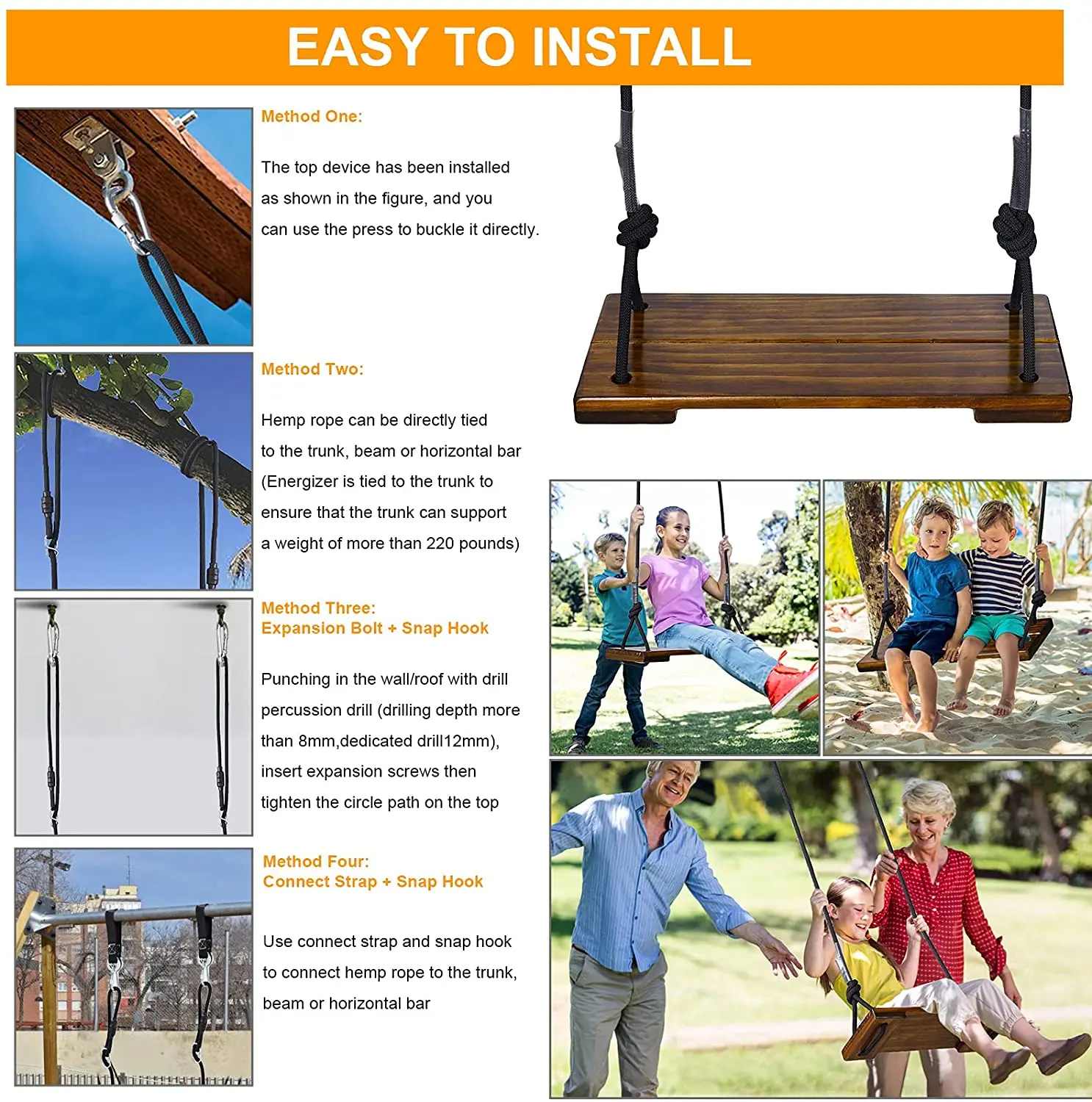 EASY TO INSTALL

Method One:

The top device has been installed as shown in the figure, and you can use the press to buckle it directly.

Method Two:

Hemp rope can be directly tied to the trunk, beam or horizontal bar (Energizer is tied to the trunk to ensure that the trunk can support a weight of more than 220 pounds)

Method Three:
Expansion Bolt + Snap Hook

Punching in the wall/roof with drill percussion drill (drilling depth more than 8mm,dedicated drill12mm), insert expansion screws then tighten the circle path on the top

Method Four:
Connect Strap + Snap Hook

Use connect strap and snap hook to connect hemp rope to the trunk, beam or horizontal bar